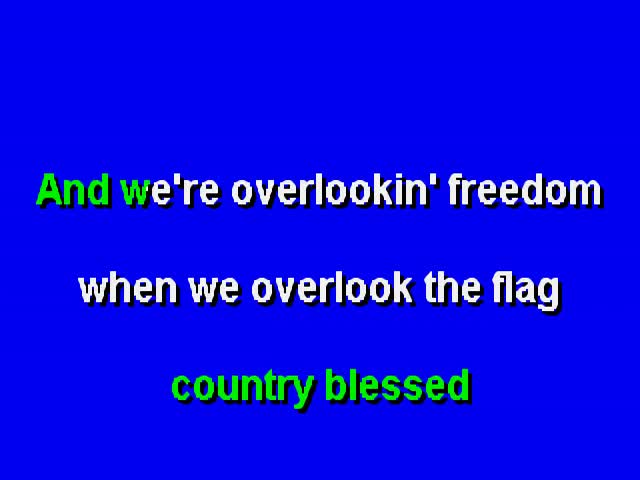 And we're overlookin' freedom

when we overlook the flag

country blessed